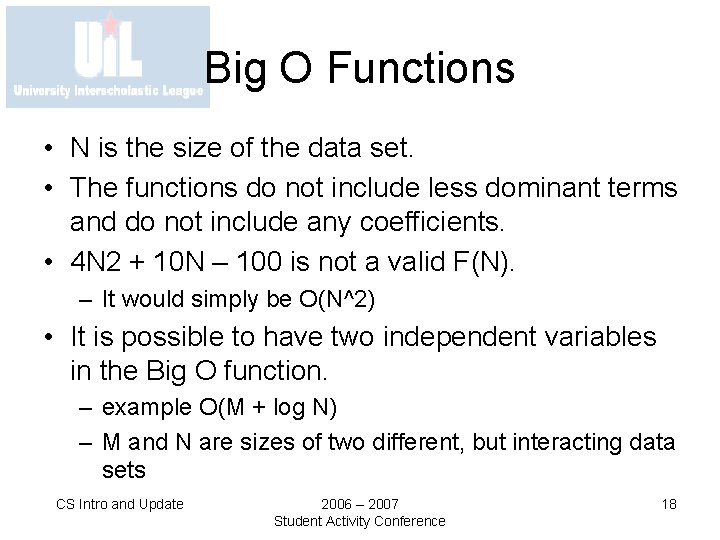 UIL
University Interscholastic League

Big O Functions

• N is the size of the data set.
• The functions do not include less dominant terms and do not include any coefficients.
• 4N2 + 10N – 100 is not a valid F(N).
– It would simply be O(N^2)
• It is possible to have two independent variables in the Big O function.
– example O(M + log N)
– M and N are sizes of two different, but interacting data sets

CS Intro and Update

2006 – 2007
Student Activity Conference

18